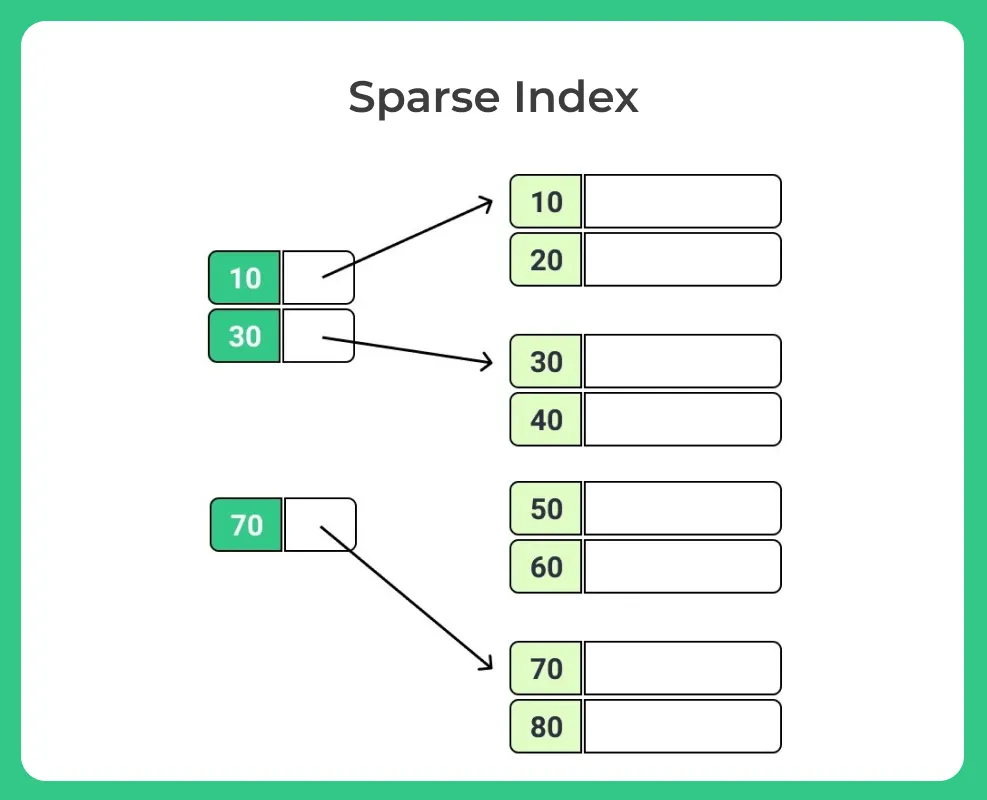 Sparse Index

10
30

70

10
20

30
40

50
60

70
80